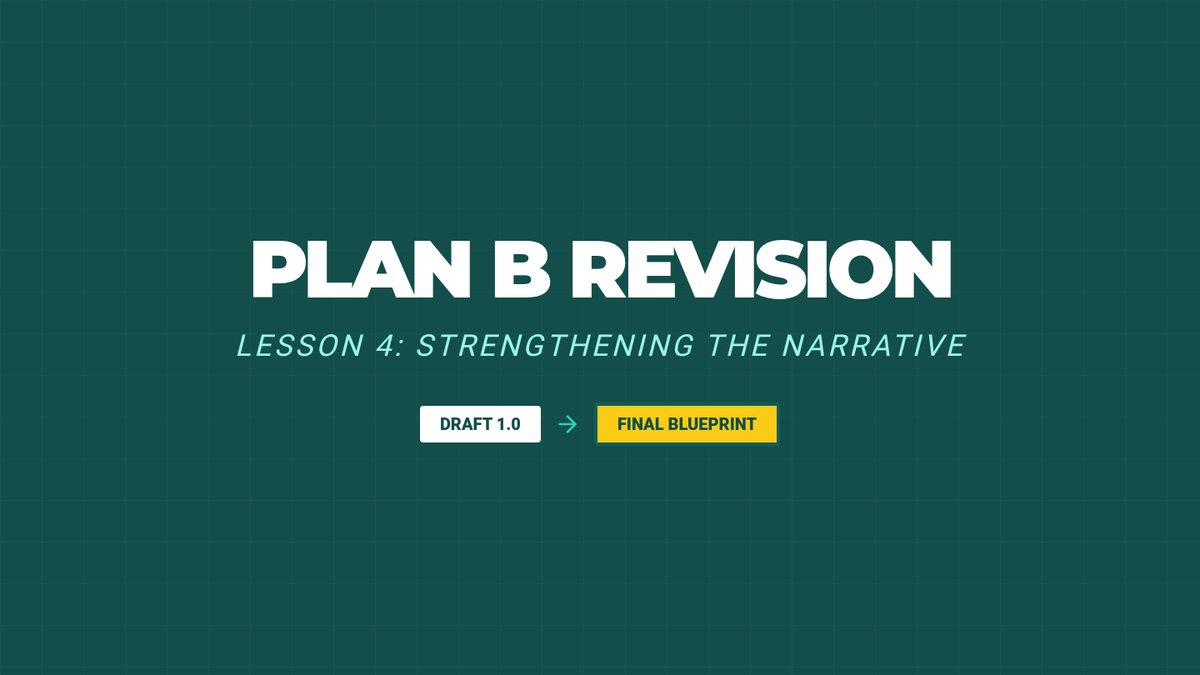 PLAN B REVISION

LESSON 4: STRENGTHENING THE NARRATIVE

DRAFT 1.0 → FINAL BLUEPRINT